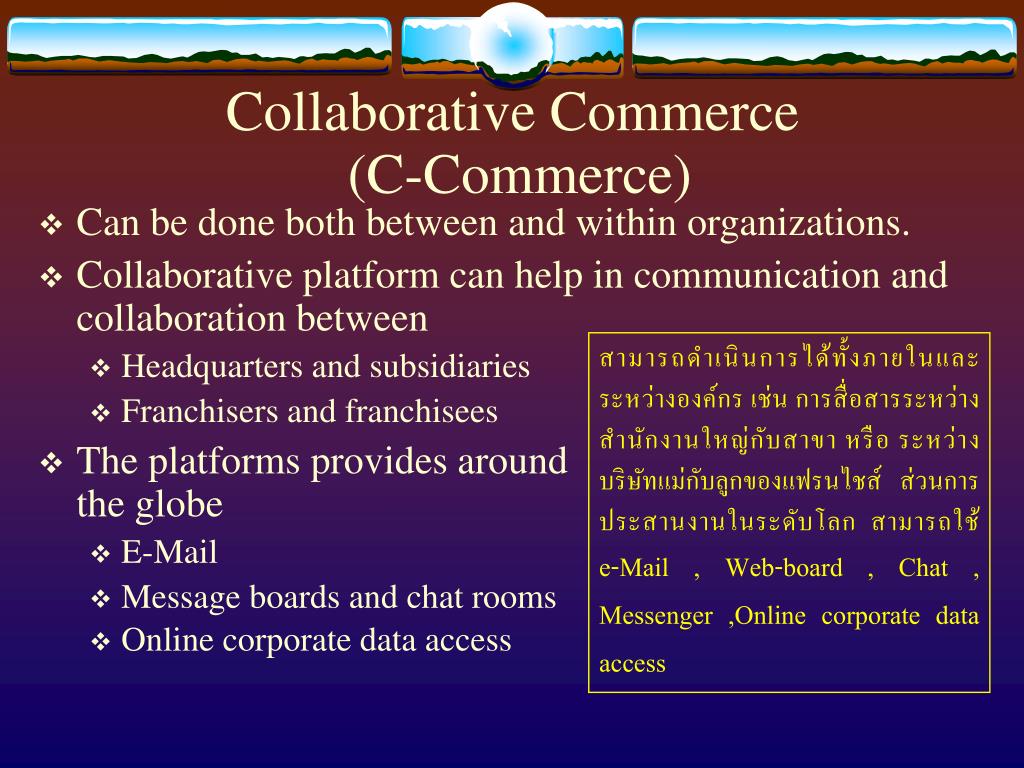 Collaborative Commerce
(C-Commerce)

❖ Can be done both between and within organizations.
❖ Collaborative platform can help in communication and collaboration between
❖ Headquarters and subsidiaries
❖ Franchisers and franchisees
❖ The platforms provides around the globe
❖ E-Mail
❖ Message boards and chat rooms
❖ Online corporate data access

สามารถดำเนินการได้ทั้งภายในและระหว่างองค์กร เช่น การสื่อสารระหว่างสำนักงานใหญ่กับสาขา หรือ ระหว่างบริษัทแม่กับลูกของแฟรนไชส์ ส่วนการประสานงานในระดับโลก สามารถใช้ e-Mail , Web-board , Chat , Messenger ,Online corporate data access